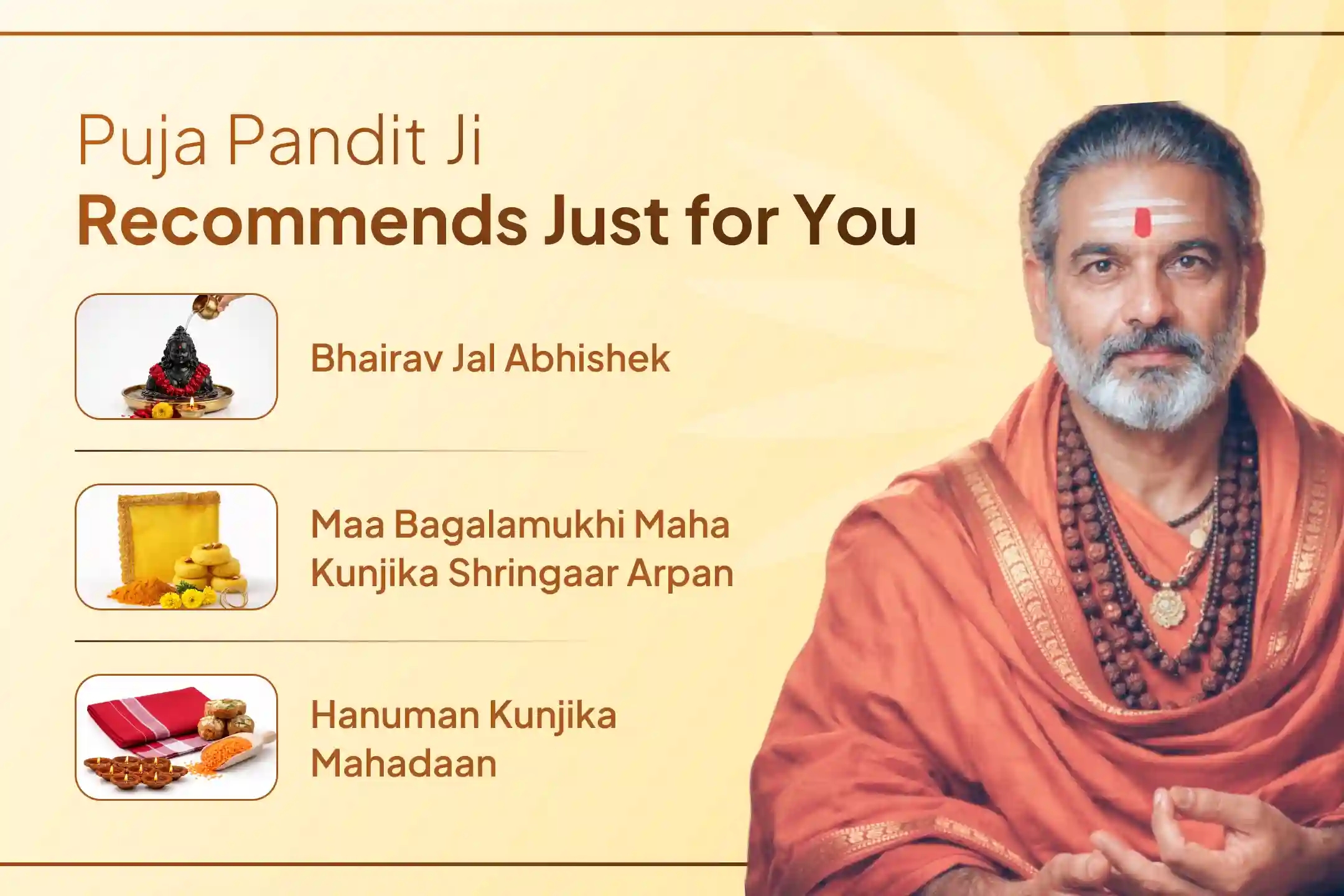 Puja Pandit Ji
Recommends Just for You

Bhairav Jal Abhishek

Maa Bagalamukhi Maha Kunjika Shringaar Arpan

Hanuman Kunjika Mahadaan